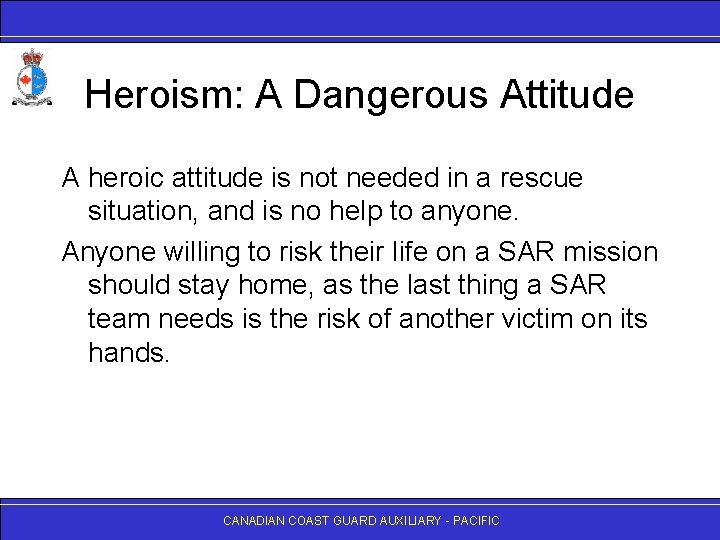 Heroism: A Dangerous Attitude

A heroic attitude is not needed in a rescue situation, and is no help to anyone.

Anyone willing to risk their life on a SAR mission should stay home, as the last thing a SAR team needs is the risk of another victim on its hands.

CANADIAN COAST GUARD AUXILIARY - PACIFIC